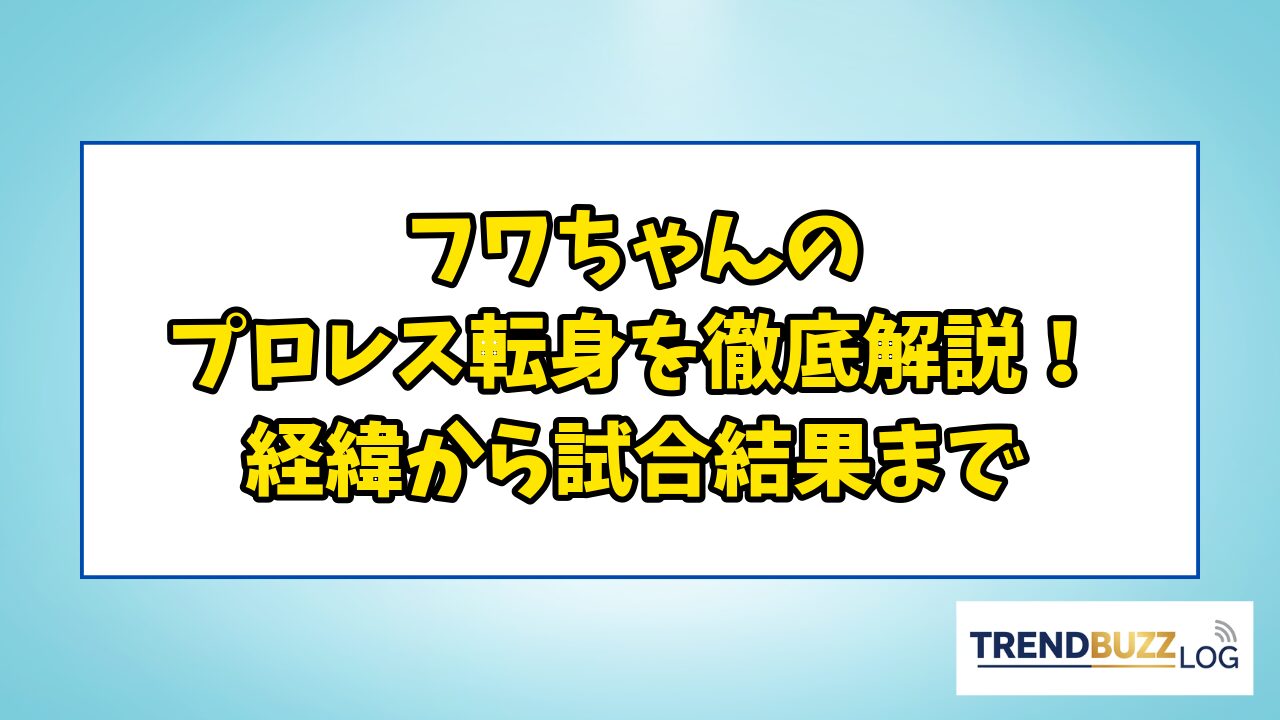 フワちゃんの
プロレス転身を徹底解説！
経緯から試合結果まで

TRENDBUZZ LOG